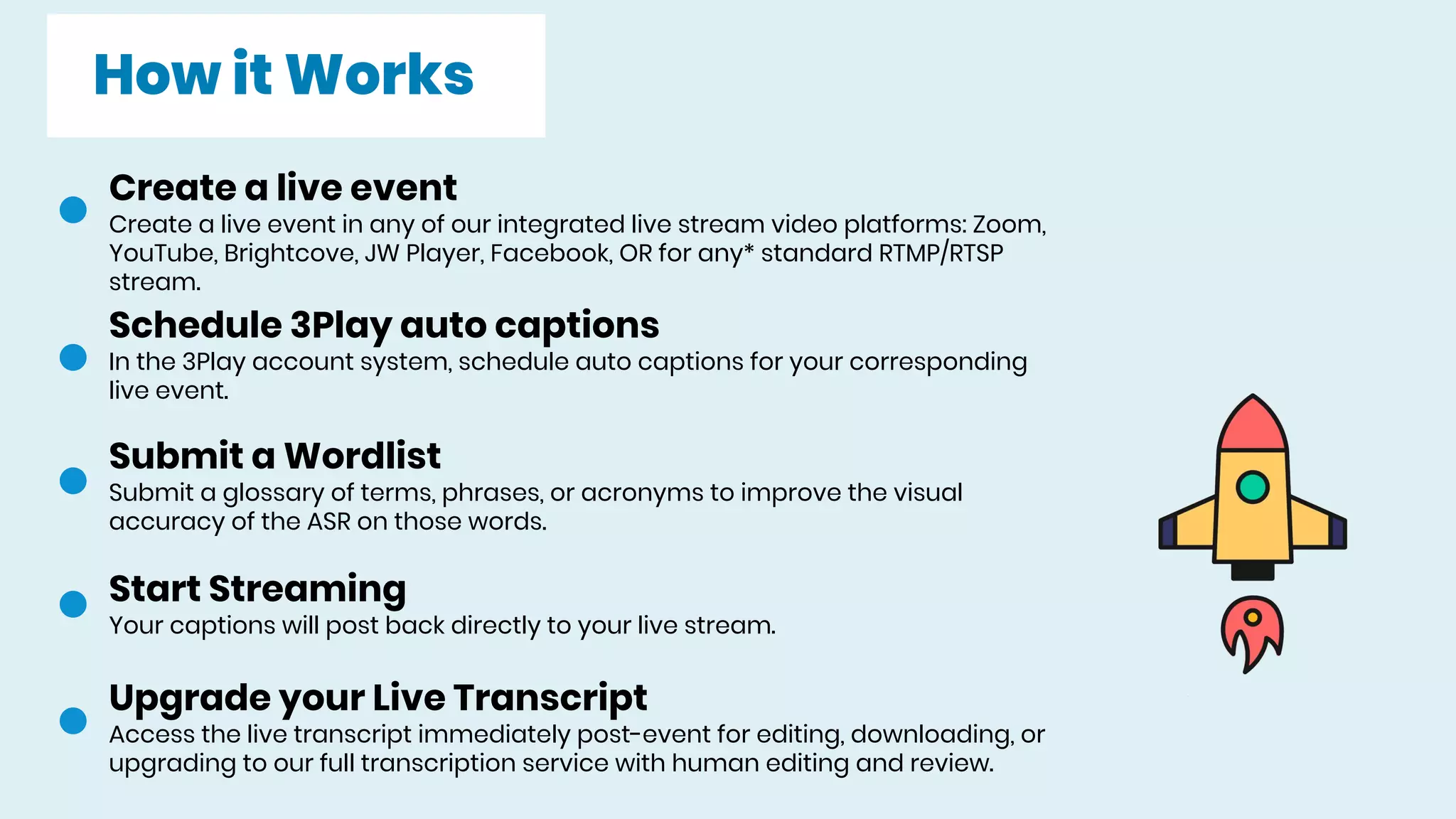 How it Works

Create a live event
Create a live event in any of our integrated live stream video platforms: Zoom, YouTube, Brightcove, JW Player, Facebook, OR for any* standard RTMP/RTSP stream.

Schedule 3Play auto captions
In the 3Play account system, schedule auto captions for your corresponding live event.

Submit a Wordlist
Submit a glossary of terms, phrases, or acronyms to improve the visual accuracy of the ASR on those words.

Start Streaming
Your captions will post back directly to your live stream.

Upgrade your Live Transcript
Access the live transcript immediately post-event for editing, downloading, or upgrading to our full transcription service with human editing and review.